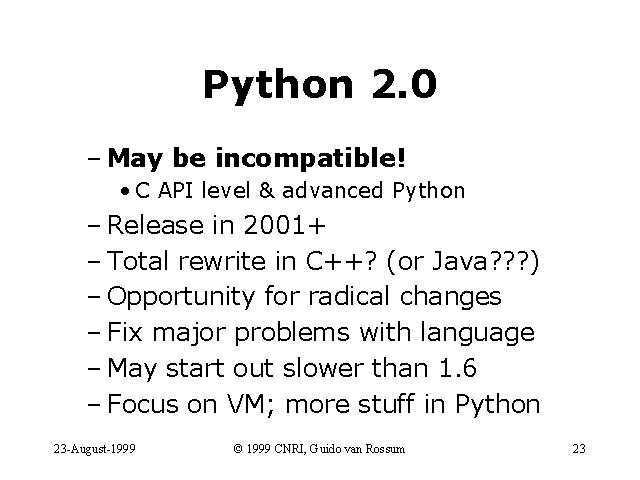 Python 2.0

– May be incompatible!
• C API level & advanced Python
– Release in 2001+
– Total rewrite in C++? (or Java???)
– Opportunity for radical changes
– Fix major problems with language
– May start out slower than 1.6
– Focus on VM; more stuff in Python

23-August-1999 © 1999 CNRI, Guido van Rossum 23